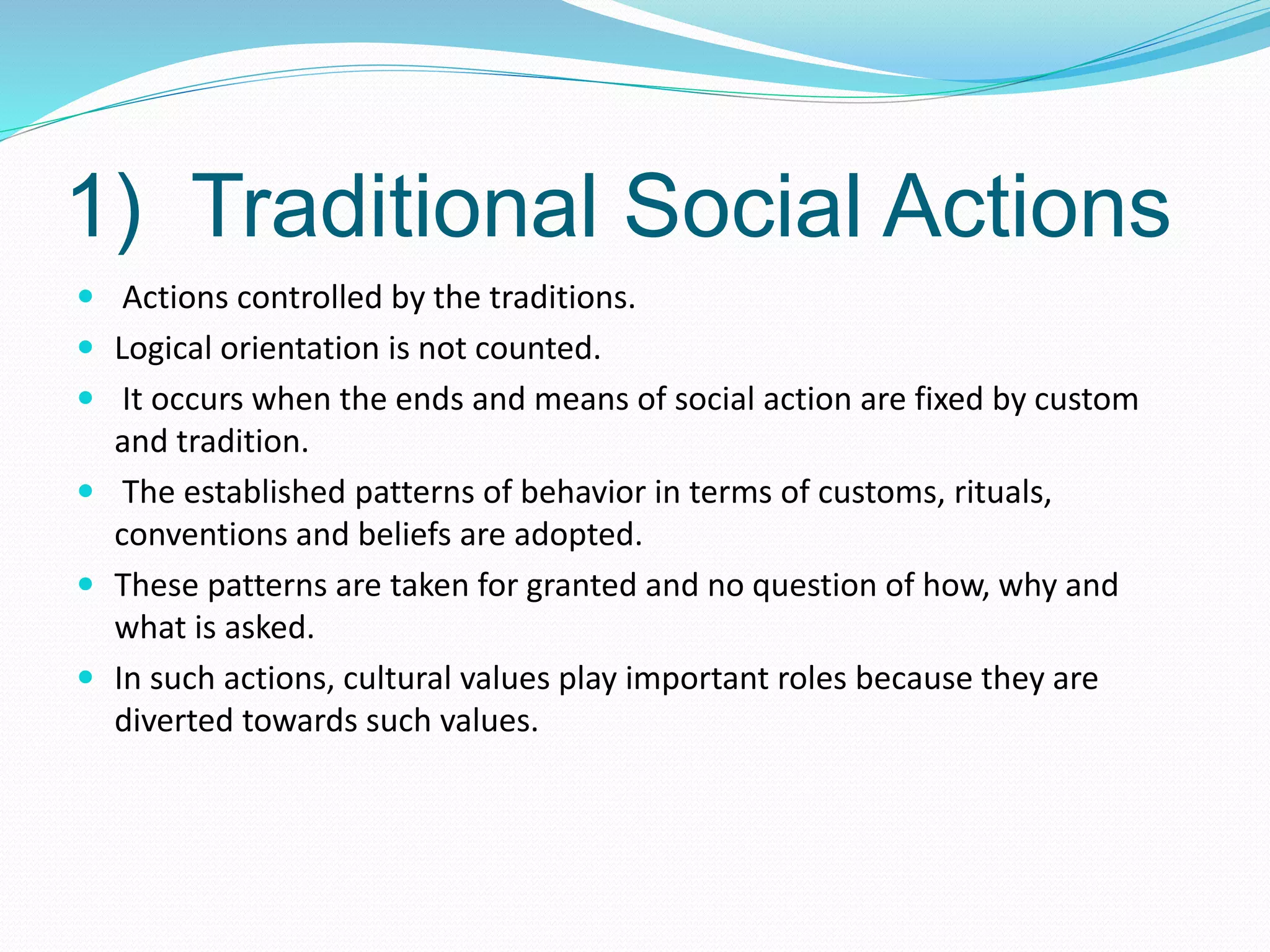 1) Traditional Social Actions

- Actions controlled by the traditions.
- Logical orientation is not counted.
- It occurs when the ends and means of social action are fixed by custom and tradition.
- The established patterns of behavior in terms of customs, rituals, conventions and beliefs are adopted.
- These patterns are taken for granted and no question of how, why and what is asked.
- In such actions, cultural values play important roles because they are diverted towards such values.